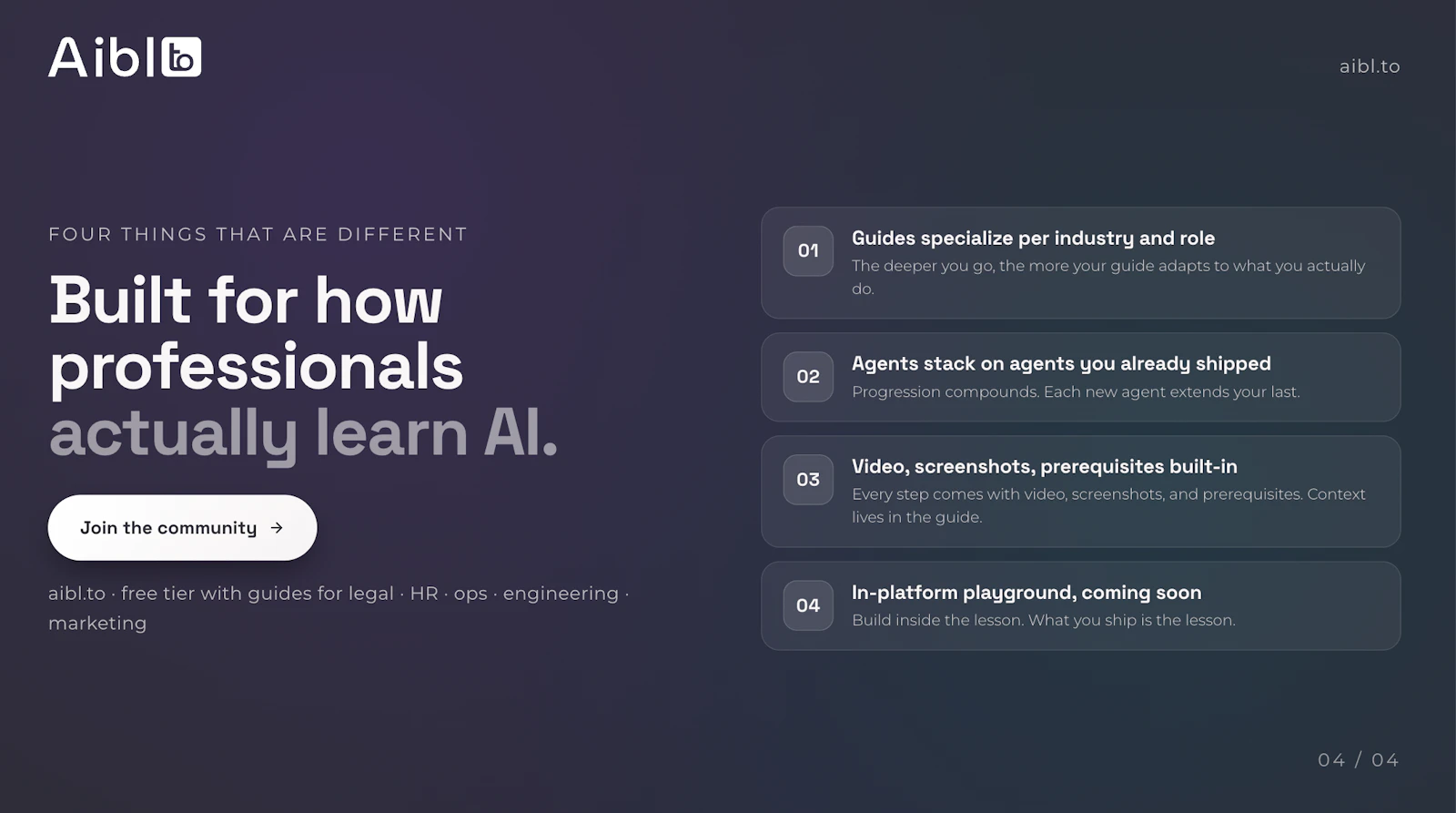 Aibl to

aibl.to

FOUR THINGS THAT ARE DIFFERENT

Built for how professionals actually learn AI.

Join the community →

aibl.to · free tier with guides for legal · HR · ops · engineering · marketing

01 Guides specialize per industry and role
The deeper you go, the more your guide adapts to what you actually do.

02 Agents stack on agents you already shipped
Progression compounds. Each new agent extends your last.

03 Video, screenshots, prerequisites built-in
Every step comes with video, screenshots, and prerequisites. Context lives in the guide.

04 In-platform playground, coming soon
Build inside the lesson. What you ship is the lesson.

04 / 04